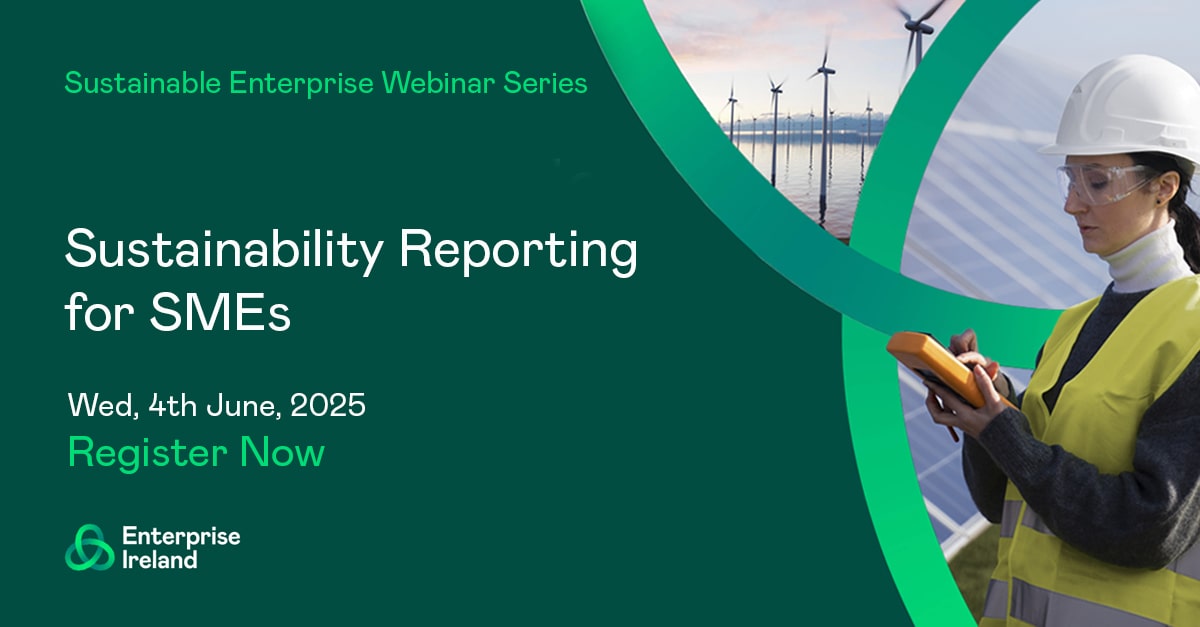 Sustainable Enterprise Webinar Series

Sustainability Reporting for SMEs

Wed, 4th June, 2025

Register Now

Enterprise Ireland